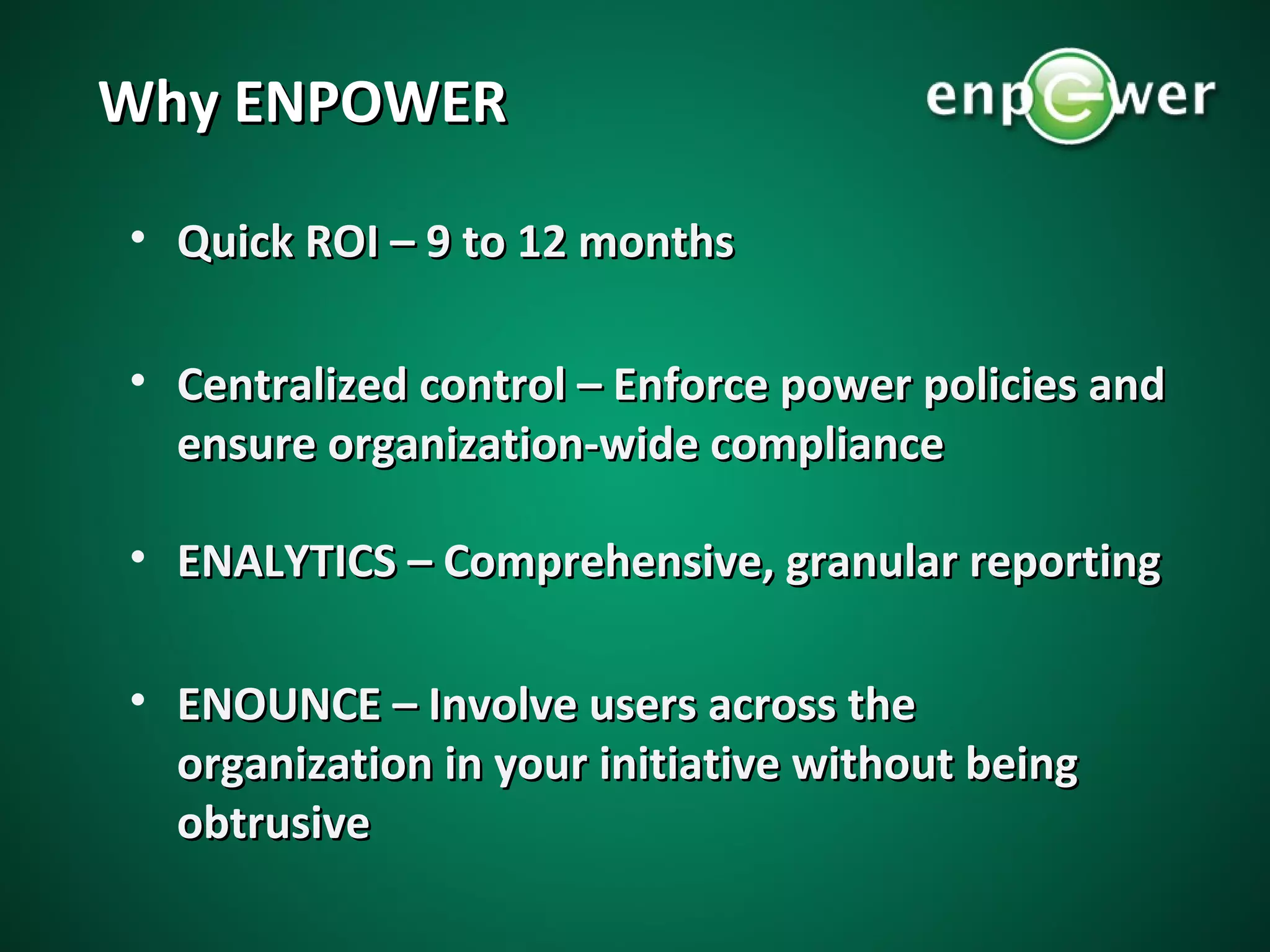 Why ENPOWER

enpower

• Quick ROI – 9 to 12 months

• Centralized control – Enforce power policies and ensure organization-wide compliance

• ENALYTICS – Comprehensive, granular reporting

• ENOUNCE – Involve users across the organization in your initiative without being obtrusive